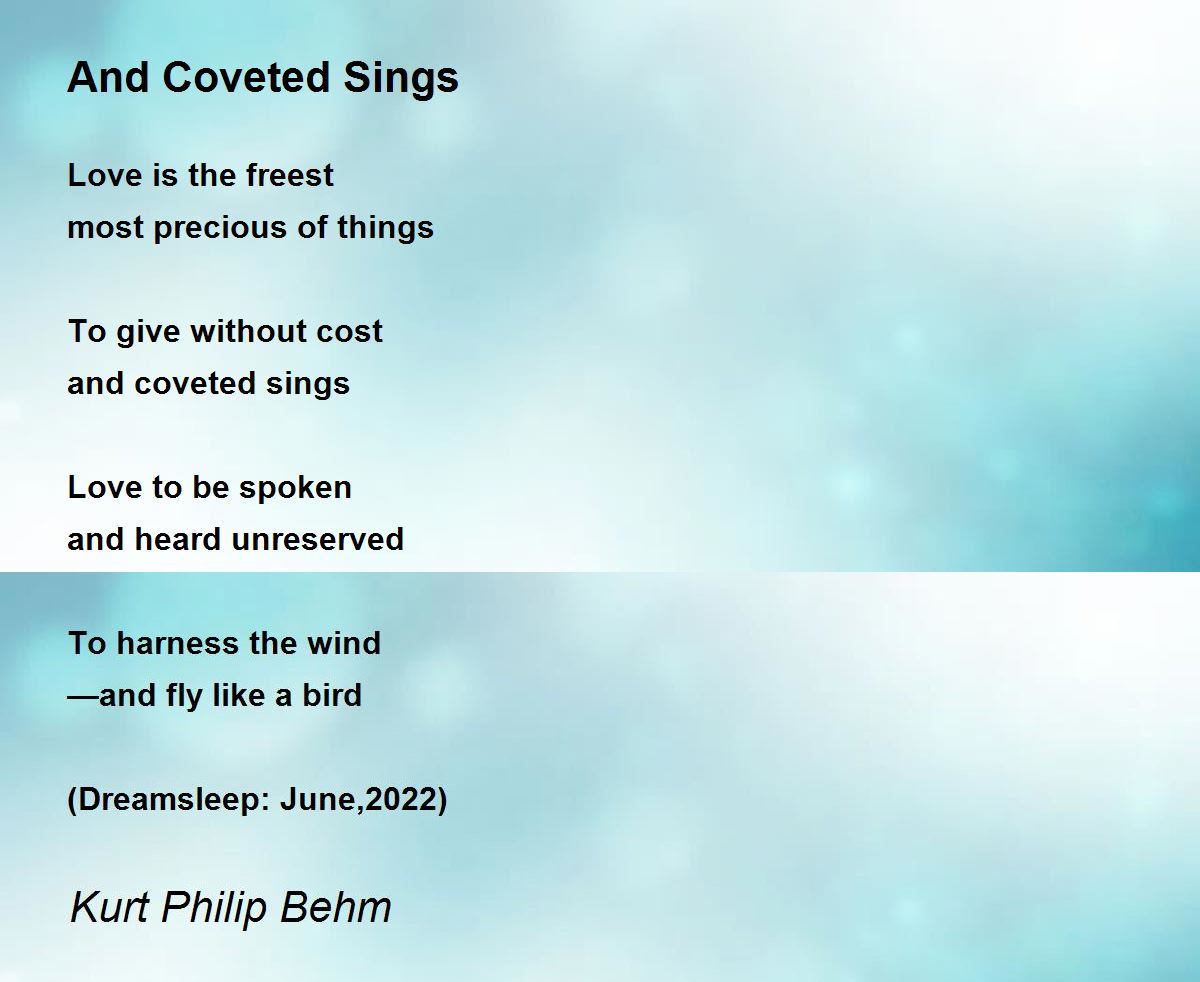 And Coveted Sings

Love is the freest
most precious of things

To give without cost
and coveted sings

Love to be spoken
and heard unreserved

To harness the wind
—and fly like a bird

(Dreamsleep: June,2022)

Kurt Philip Behm